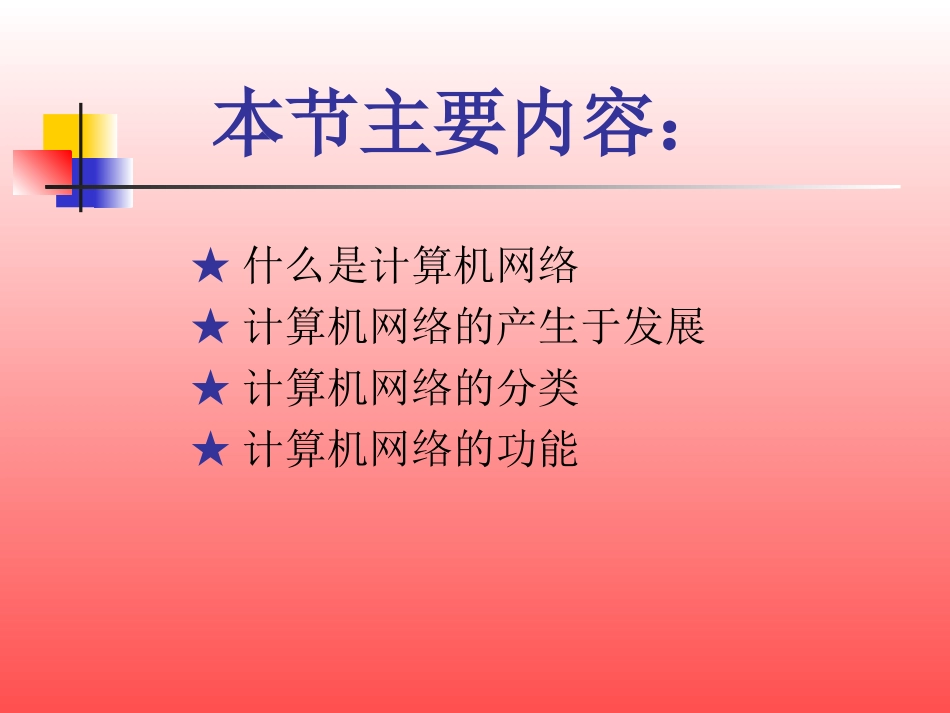 本节主要内容：

★ 什么是计算机网络
★ 计算机网络的产生于发展
★ 计算机网络的分类
★ 计算机网络的功能